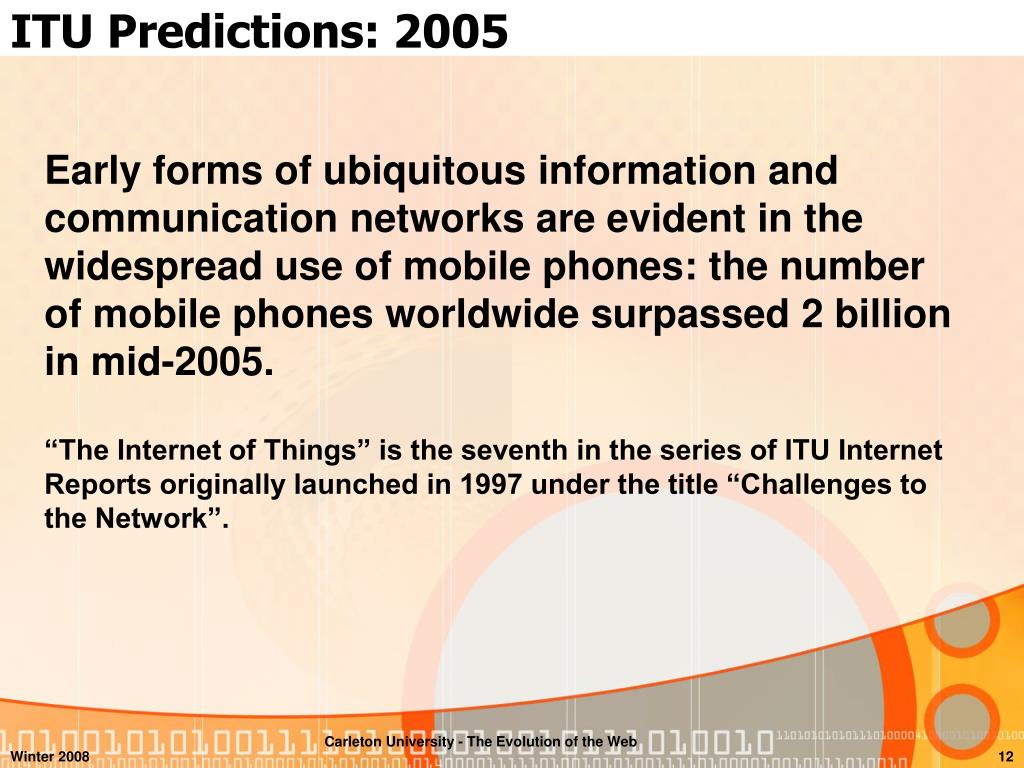 ITU Predictions: 2005

Early forms of ubiquitous information and communication networks are evident in the widespread use of mobile phones: the number of mobile phones worldwide surpassed 2 billion in mid-2005.

“The Internet of Things” is the seventh in the series of ITU Internet Reports originally launched in 1997 under the title “Challenges to the Network”.

Carleton University - The Evolution of the Web

Winter 2008

12